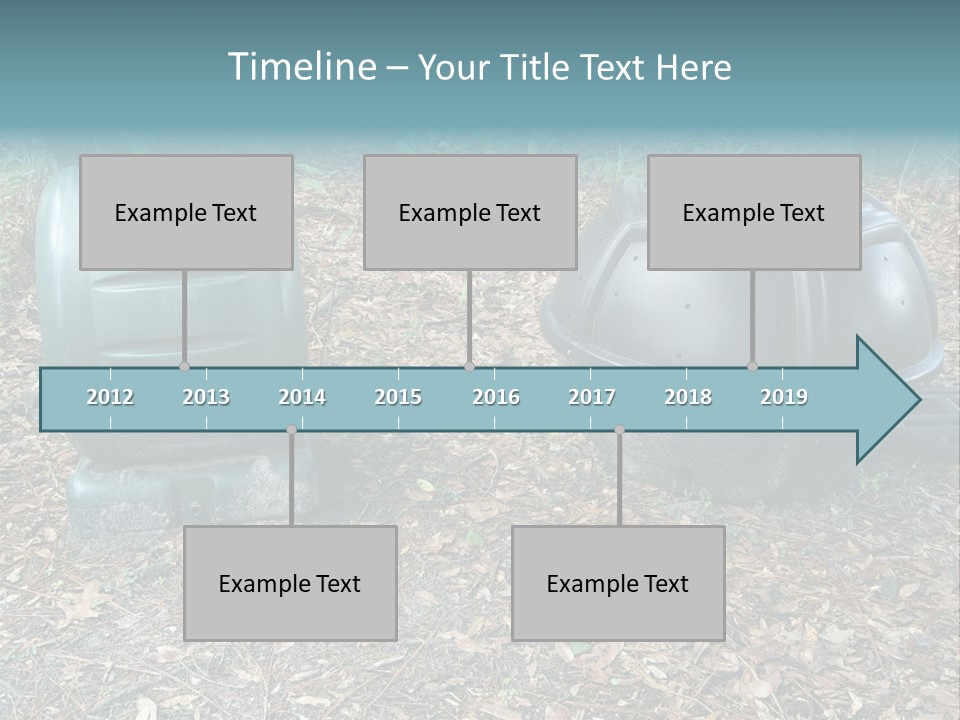 Timeline – Your Title Text Here

Example Text

Example Text

Example Text

2012 2013 2014 2015 2016 2017 2018 2019

Example Text

Example Text